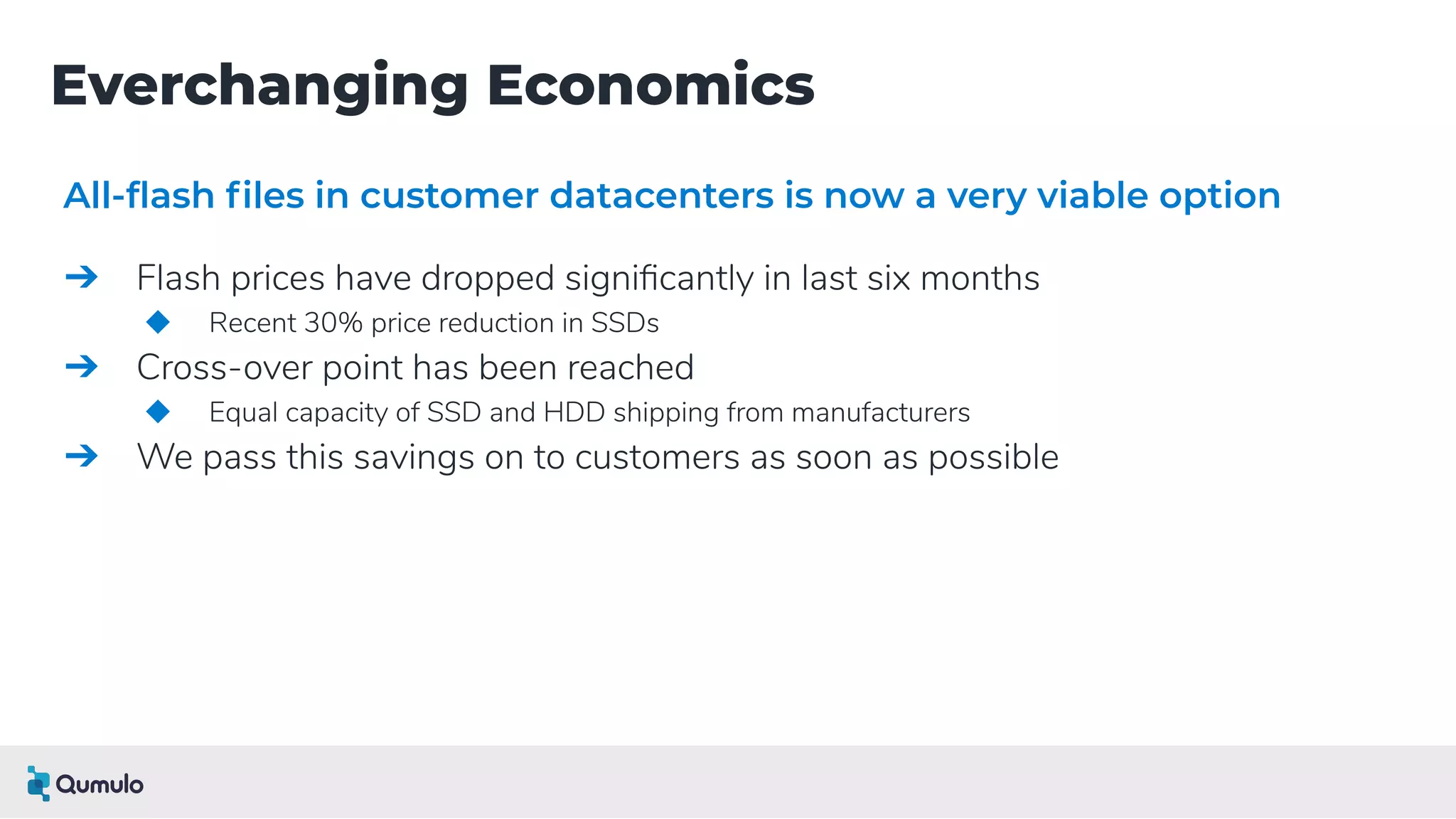 Everchanging Economics

All-flash files in customer datacenters is now a very viable option

➔ Flash prices have dropped significantly in last six months

◆ Recent 30% price reduction in SSDs

➔ Cross-over point has been reached

◆ Equal capacity of SSD and HDD shipping from manufacturers

➔ We pass this savings on to customers as soon as possible

Qumulo